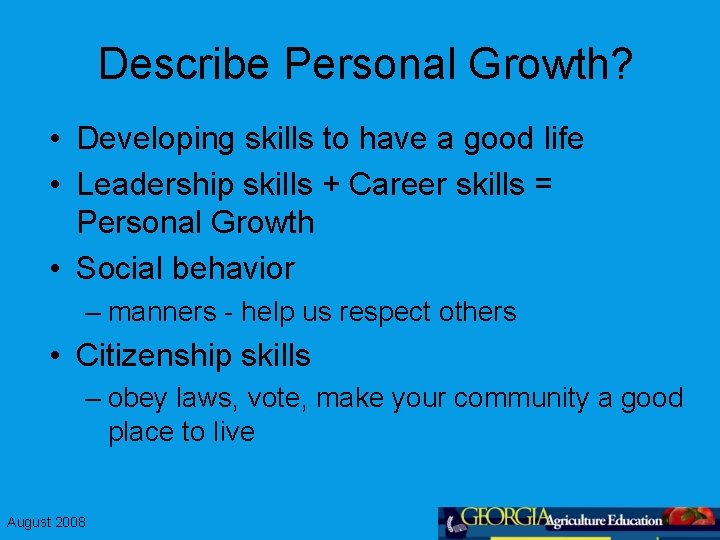 Describe Personal Growth?

• Developing skills to have a good life
• Leadership skills + Career skills = Personal Growth
• Social behavior
– manners - help us respect others
• Citizenship skills
– obey laws, vote, make your community a good place to live

August 2008

GEORGIA Agriculture Education